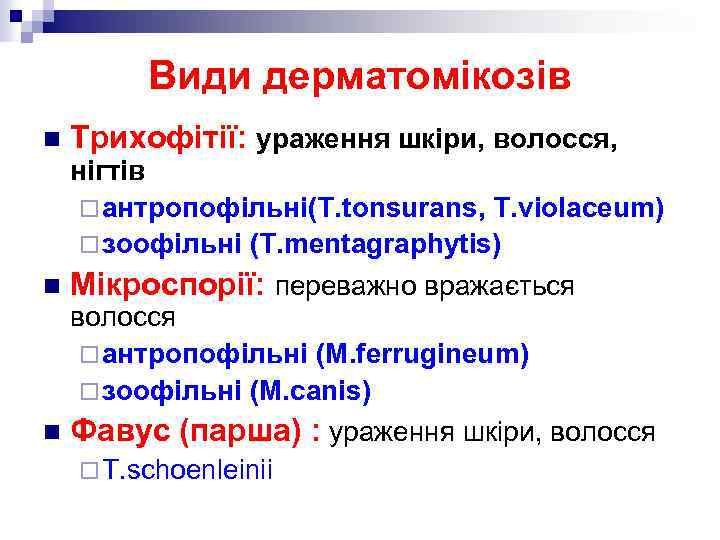 Види дерматомікозів

Трихофітії: ураження шкіри, волосся, нігтів

антропофільні(T.tonsurans, T.violaceum)

зоофільні (T.mentagraphytis)

Мікроспорії: переважно вражається волосся

антропофільні (M.ferrugineum)

зоофільні (M.canis)

Фавус (парша) : ураження шкіри, волосся

T.schoenleinii